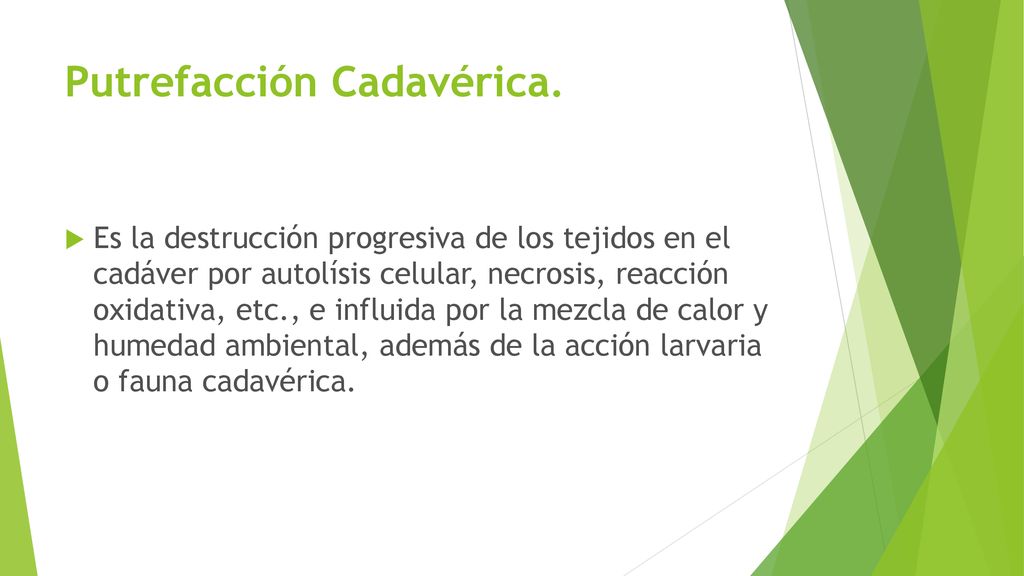 Putrefacción Cadavérica.

Es la destrucción progresiva de los tejidos en el cadáver por autolísis celular, necrosis, reacción oxidativa, etc., e influida por la mezcla de calor y humedad ambiental, además de la acción larvaria o fauna cadavérica.